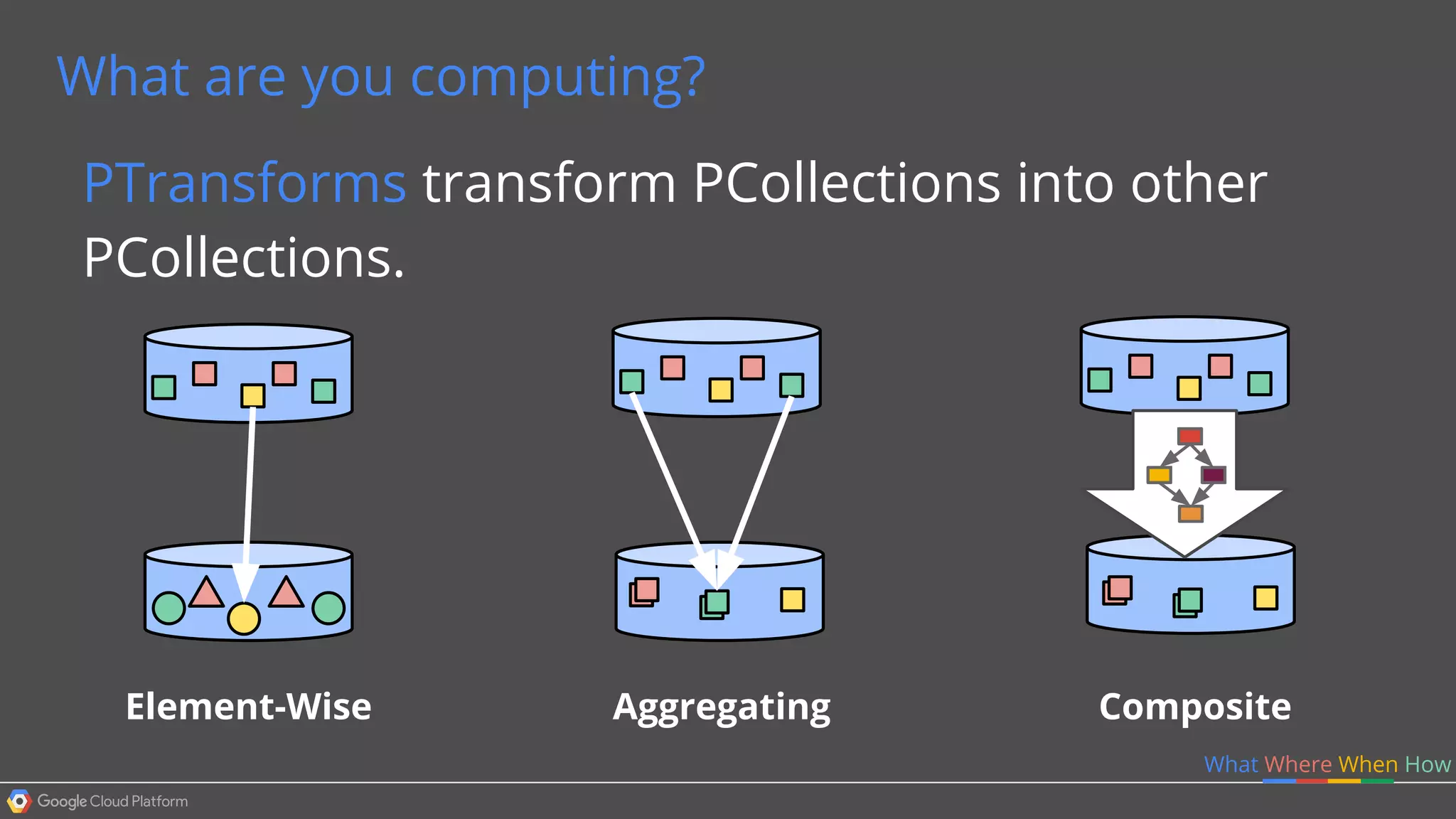 What are you computing?

PTransforms transform PCollections into other PCollections.

Element-Wise

Aggregating

Composite

What Where When How

Google Cloud Platform